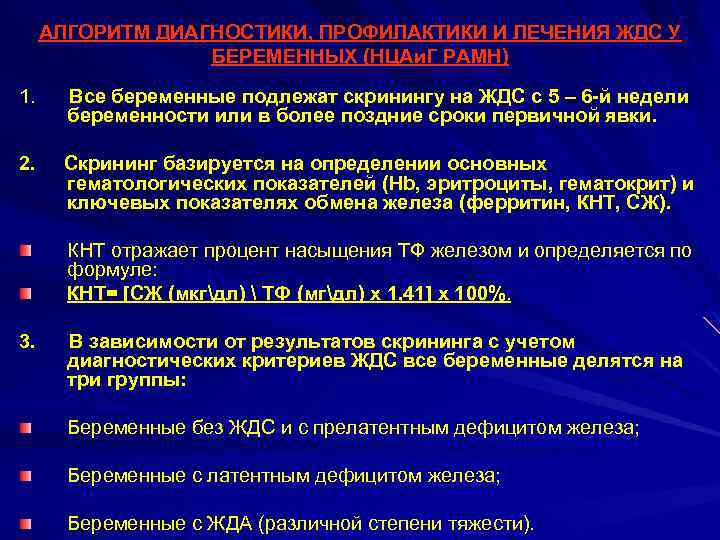 АЛГОРИТМ ДИАГНОСТИКИ, ПРОФИЛАКТИКИ И ЛЕЧЕНИЯ ЖДС У БЕРЕМЕННЫХ (НЦАиГ РАМН)

1. Все беременные подлежат скринингу на ЖДС с 5 – 6-й недели беременности или в более поздние сроки первичной явки.

2. Скрининг базируется на определении основных гематологических показателей (Hb, эритроциты, гематокрит) и ключевых показателях обмена железа (ферритин, КНТ, СЖ).

КНТ отражает процент насыщения ТФ железом и определяется по формуле:

КНТ= [СЖ (мкг\дл) \ ТФ (мг\дл) х 1,41] х 100%.

3. В зависимости от результатов скрининга с учетом диагностических критериев ЖДС все беременные делятся на три группы:

Беременные без ЖДС и с прелатентным дефицитом железа;

Беременные с латентным дефицитом железа;

Беременные с ЖДА (различной степени тяжести).